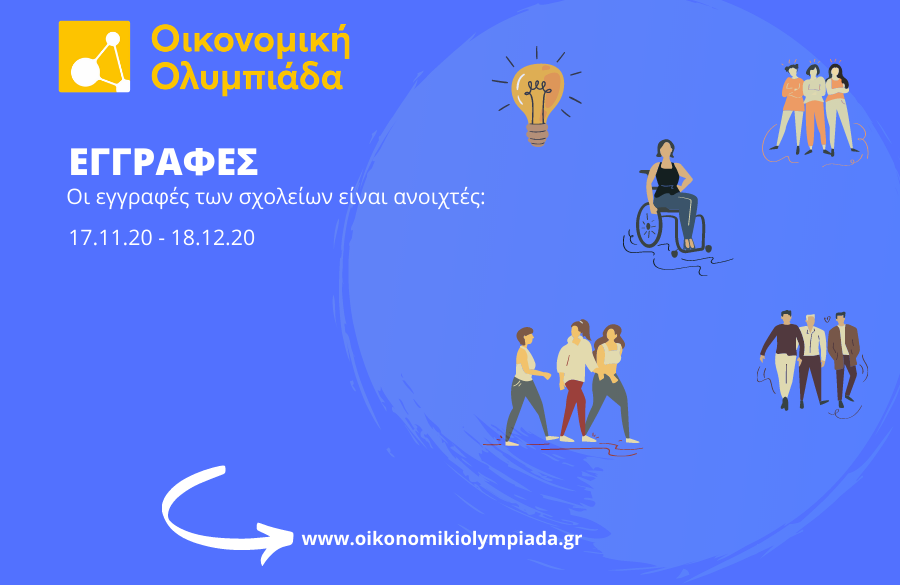 Οικονομική Ολυμπιάδα

ΕΓΓΡΑΦΕΣ

Οι εγγραφές των σχολείων είναι ανοιχτές:

17.11.20 - 18.12.20

www.oikonomikiolympiada.gr